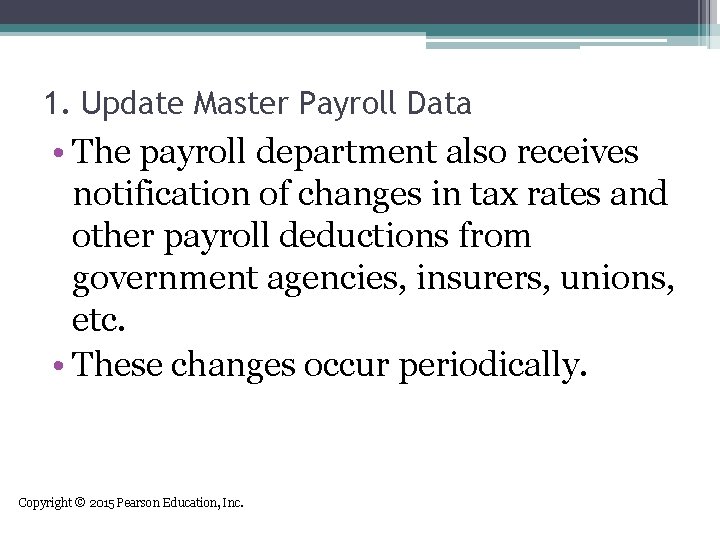 1. Update Master Payroll Data

• The payroll department also receives notification of changes in tax rates and other payroll deductions from government agencies, insurers, unions, etc.

• These changes occur periodically.

Copyright © 2015 Pearson Education, Inc.